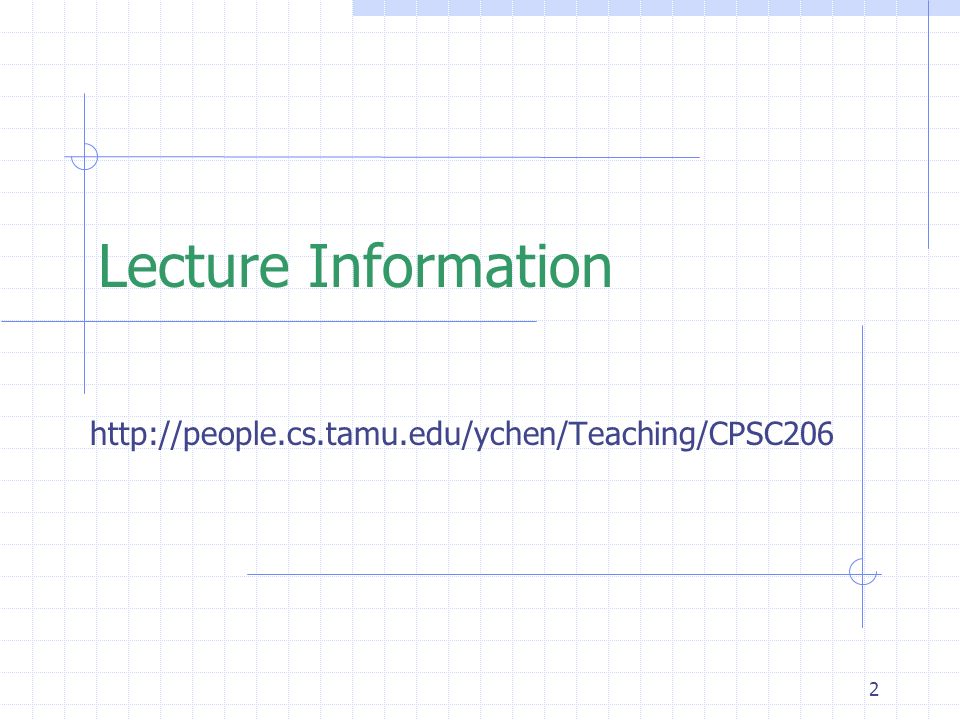 Lecture Information

http://people.cs.tamu.edu/ychen/Teaching/CPSC206

2